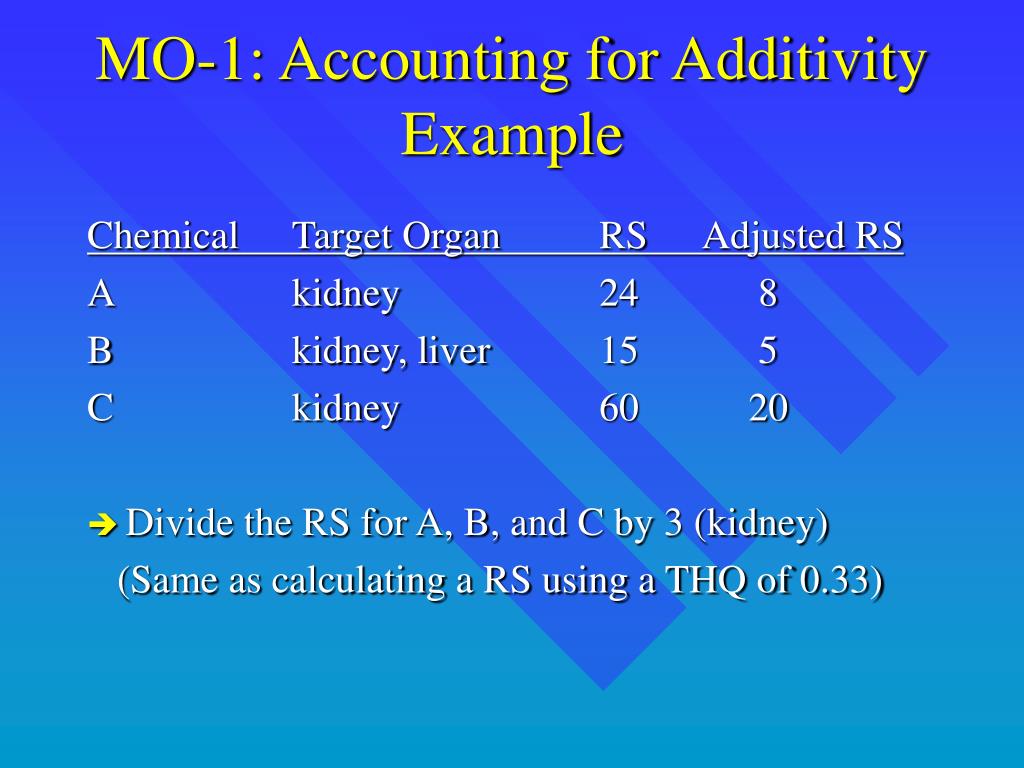 MO-1: Accounting for Additivity Example

| Chemical | Target Organ | RS | Adjusted RS |
|---|---|---|---|
| A | kidney | 24 | 8 |
| B | kidney, liver | 15 | 5 |
| C | kidney | 60 | 20 |

➔ Divide the RS for A, B, and C by 3 (kidney)
(Same as calculating a RS using a THQ of 0.33)